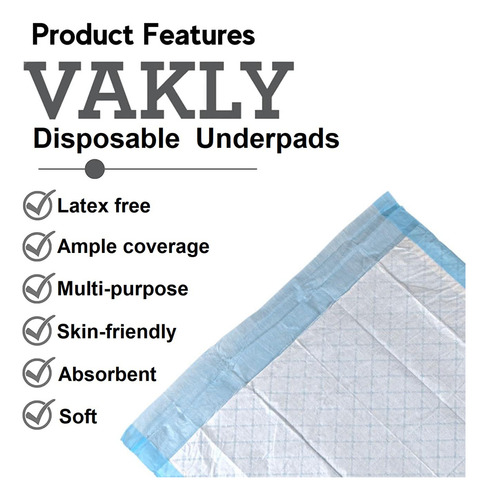 Product Features
VAKLY
Disposable Underpads

Latex free
Ample coverage
Multi-purpose
Skin-friendly
Absorbent
Soft